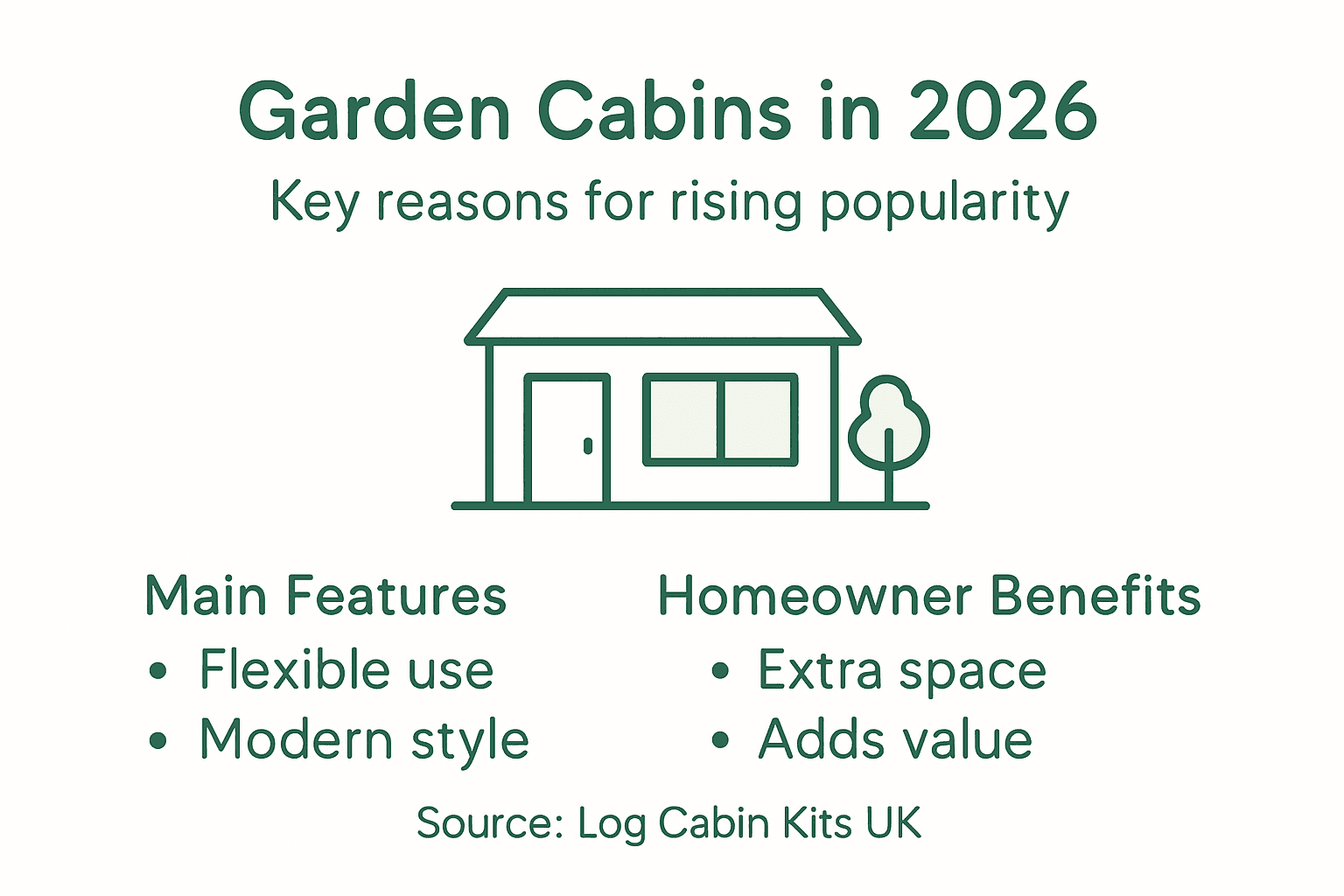 Garden Cabins in 2026

Key reasons for rising popularity

Main Features
• Flexible use
• Modern style

Homeowner Benefits
• Extra space
• Adds value

Source: Log Cabin Kits UK